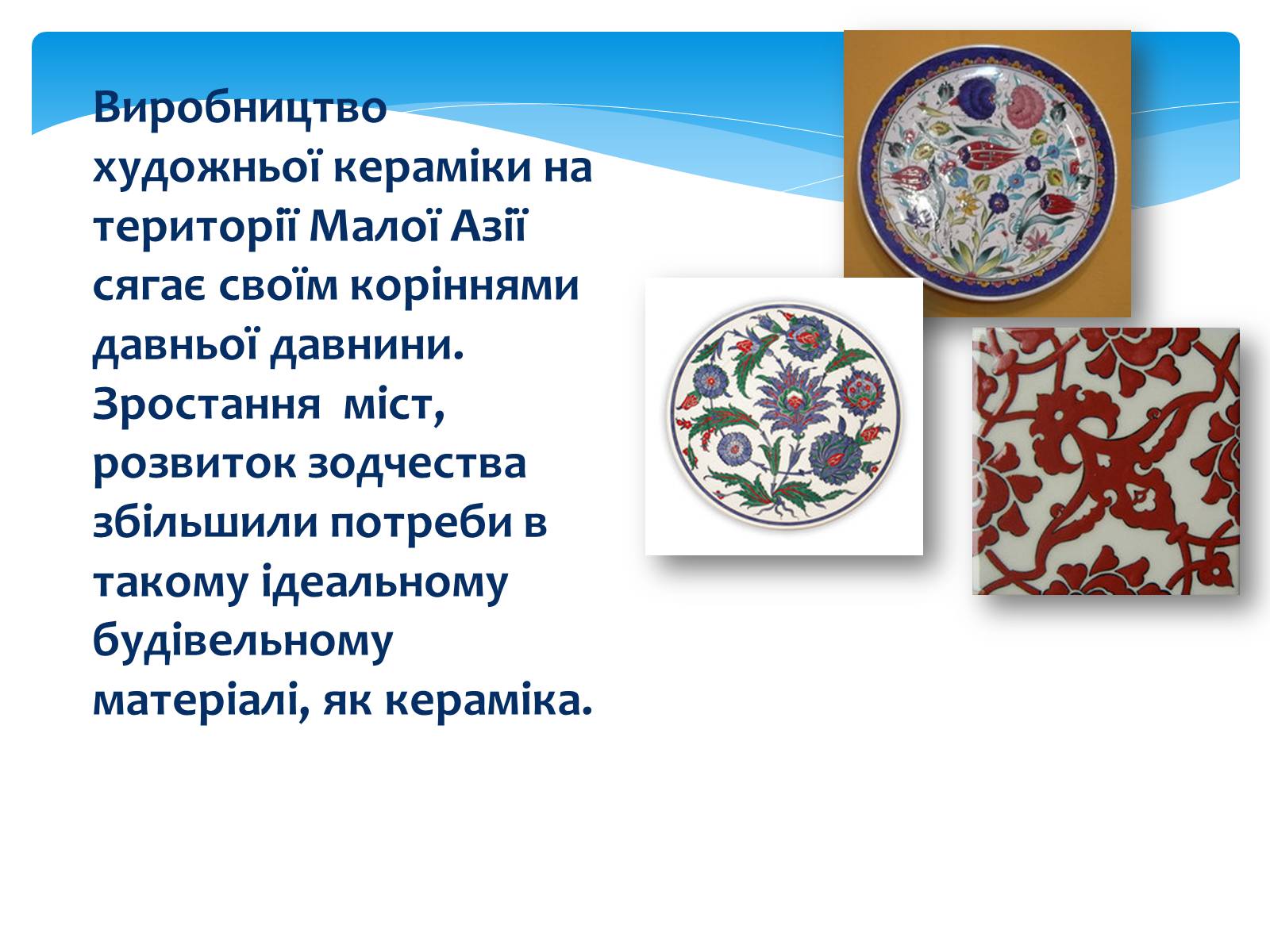 Виробництво художньої кераміки на території Малої Азії сягає своїм коріннями давньої давнини. Зростання міст, розвиток зодчества збільшили потреби в такому ідеальному будівельному матеріалі, як кераміка.